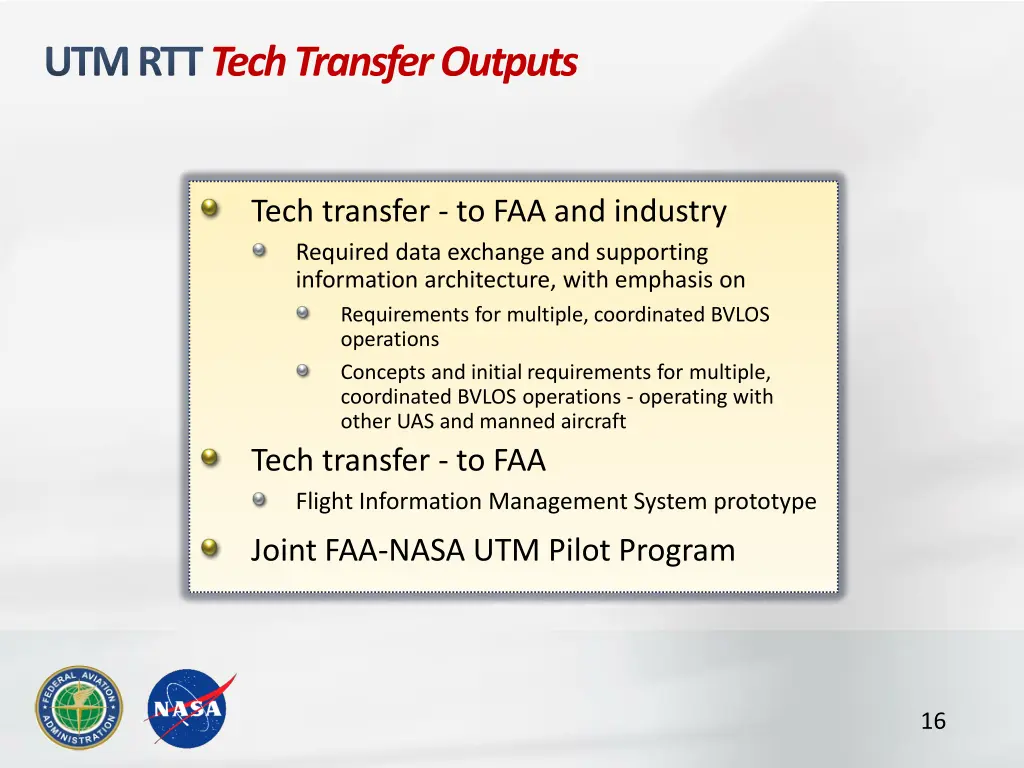 UTM RTT Tech Transfer Outputs

Tech transfer - to FAA and industry

Required data exchange and supporting information architecture, with emphasis on

Requirements for multiple, coordinated BVLOS operations

Concepts and initial requirements for multiple, coordinated BVLOS operations - operating with other UAS and manned aircraft

Tech transfer - to FAA

Flight Information Management System prototype

Joint FAA-NASA UTM Pilot Program

FEDERAL AVIATION ADMINISTRATION

NASA

16